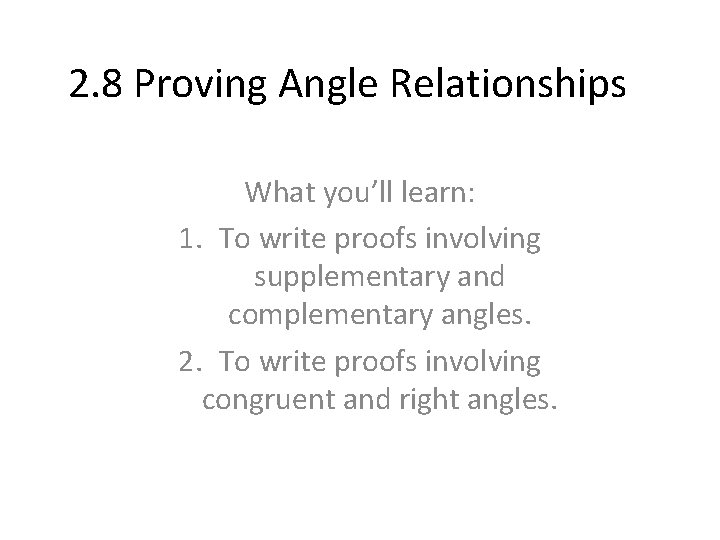 2.8 Proving Angle Relationships

What you’ll learn:

1. To write proofs involving supplementary and complementary angles.
2. To write proofs involving congruent and right angles.